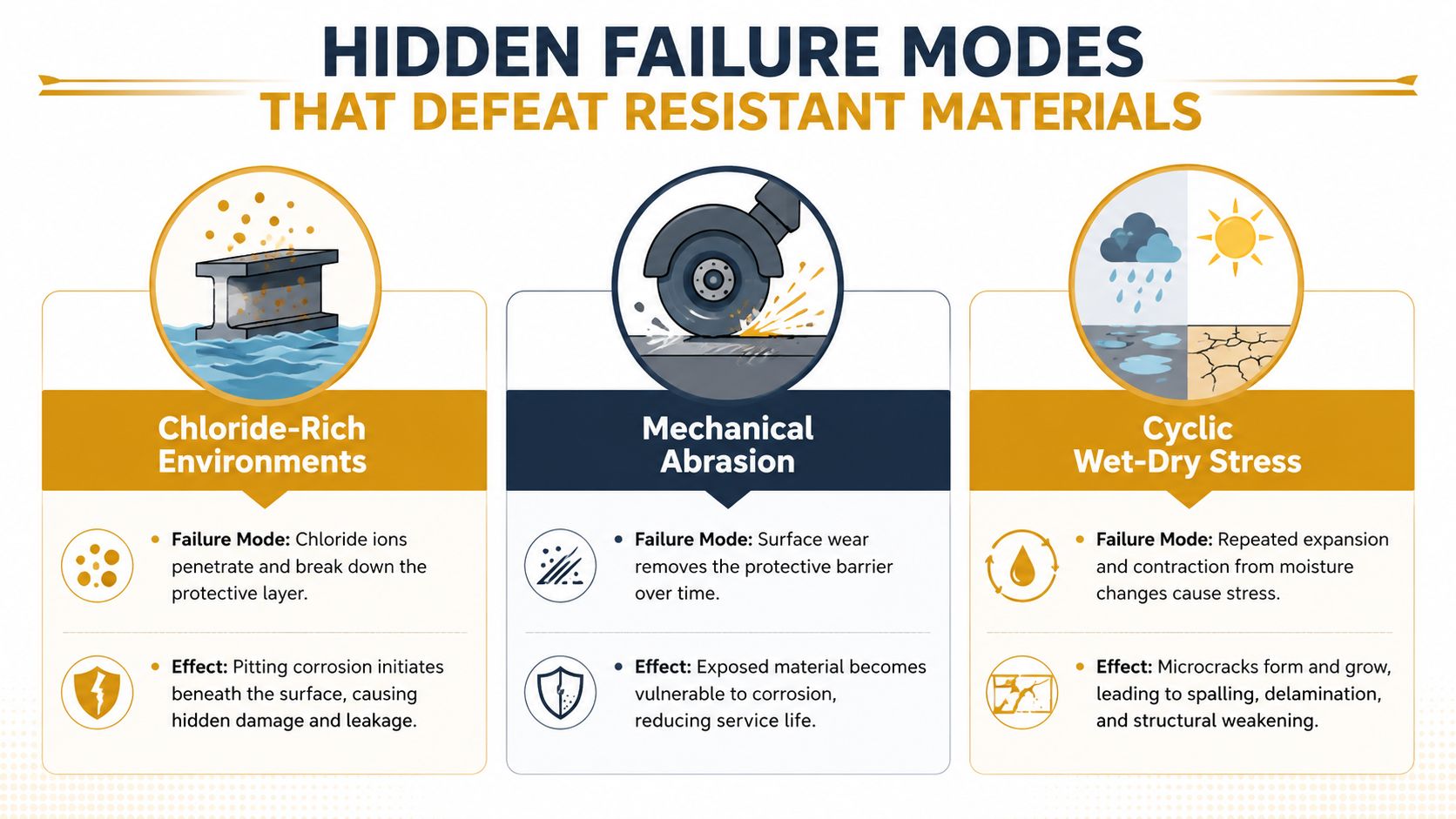 HIDDEN FAILURE MODES
THAT DEFEAT RESISTANT MATERIALS

Chloride-Rich Environments

• Failure Mode: Chloride ions penetrate and break down the protective layer.

• Effect: Pitting corrosion initiates beneath the surface, causing hidden damage and leakage.

Mechanical Abrasion

• Failure Mode: Surface wear removes the protective barrier over time.

• Effect: Exposed material becomes vulnerable to corrosion, reducing service life.

Cyclic Wet-Dry Stress

• Failure Mode: Repeated expansion and contraction from moisture changes cause stress.

• Effect: Microcracks form and grow, leading to spalling, delamination, and structural weakening.